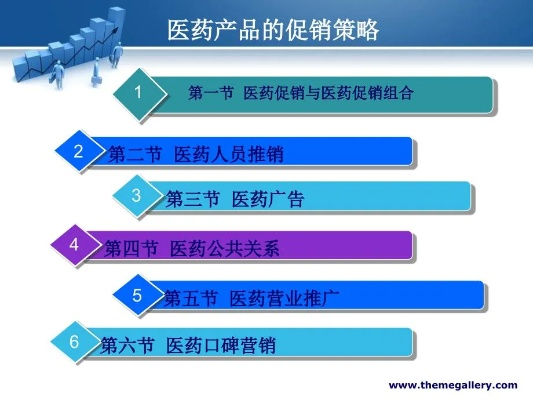 医药产品的促销策略

1 第一节 医药促销与医药促销组合

2 第二节 医药人员推销

3 第三节 医药广告

4 第四节 医药公共关系

5 第五节 医药营业推广

6 第六节 医药口碑营销

www.themegallery.com